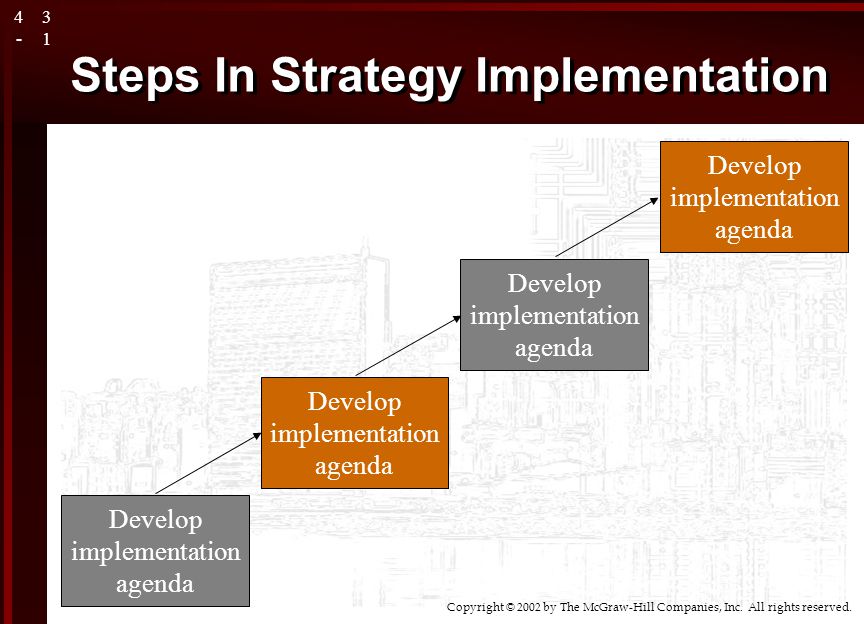 4-31

Steps In Strategy Implementation

Develop implementation agenda

Develop implementation agenda

Develop implementation agenda

Develop implementation agenda

Copyright © 2002 by The McGraw-Hill Companies, Inc. All rights reserved.